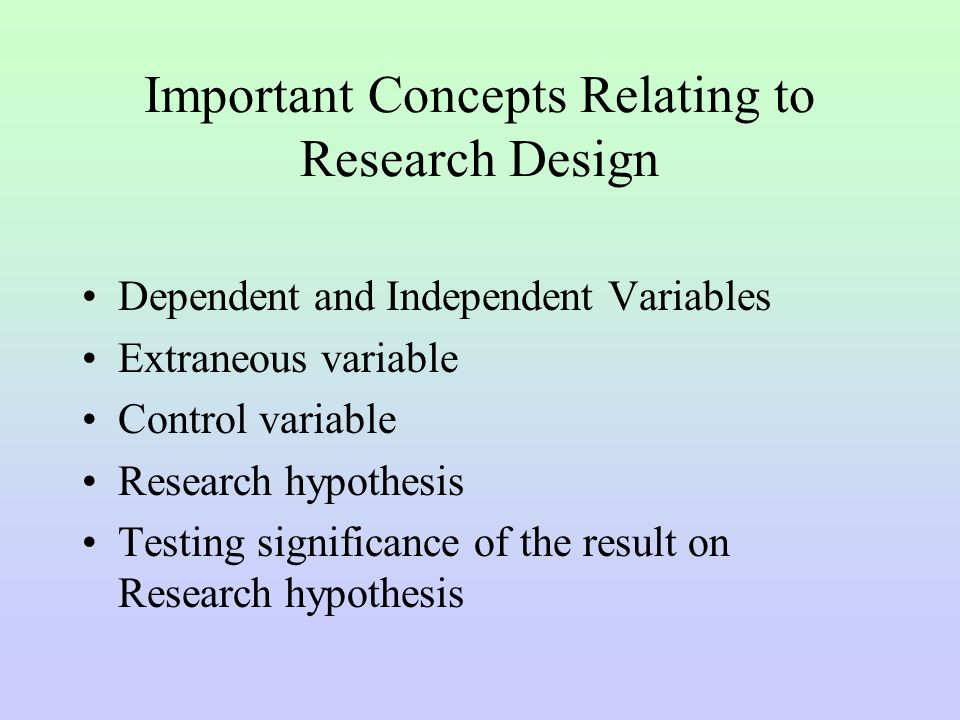 Important Concepts Relating to Research Design

• Dependent and Independent Variables
• Extraneous variable
• Control variable
• Research hypothesis
• Testing significance of the result on Research hypothesis